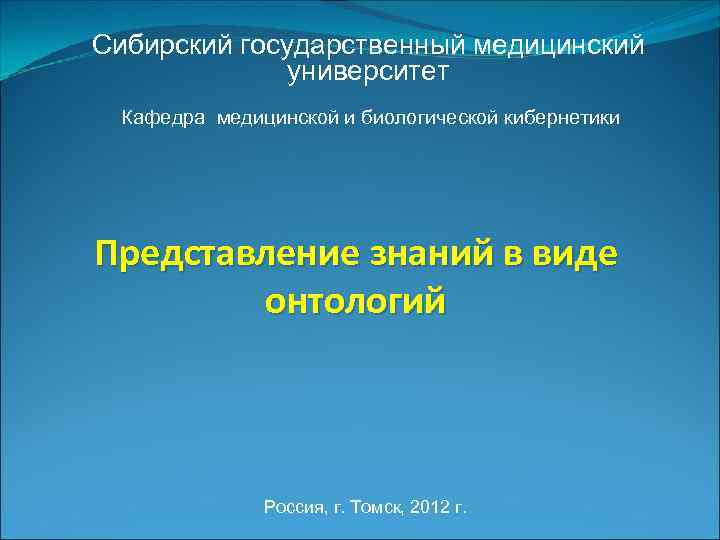 Сибирский государственный медицинский университет

Кафедра медицинской и биологической кибернетики

Представление знаний в виде онтологий

Россия, г. Томск, 2012 г.